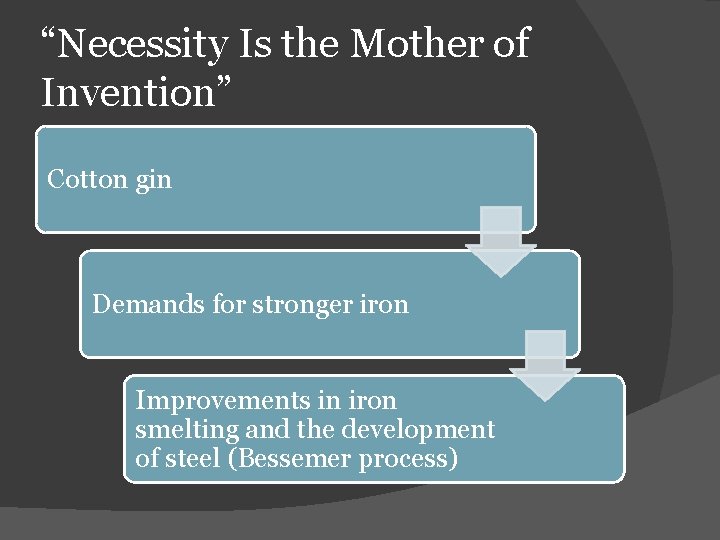 “Necessity Is the Mother of Invention”

Cotton gin

Demands for stronger iron

Improvements in iron smelting and the development of steel (Bessemer process)